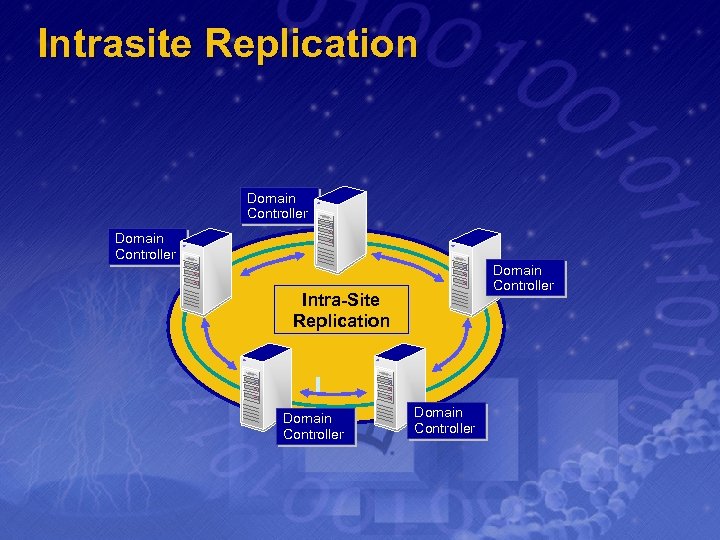 Intrasite Replication

Domain Controller

Domain Controller

Domain Controller

Intra-Site Replication

Domain Controller

Domain Controller